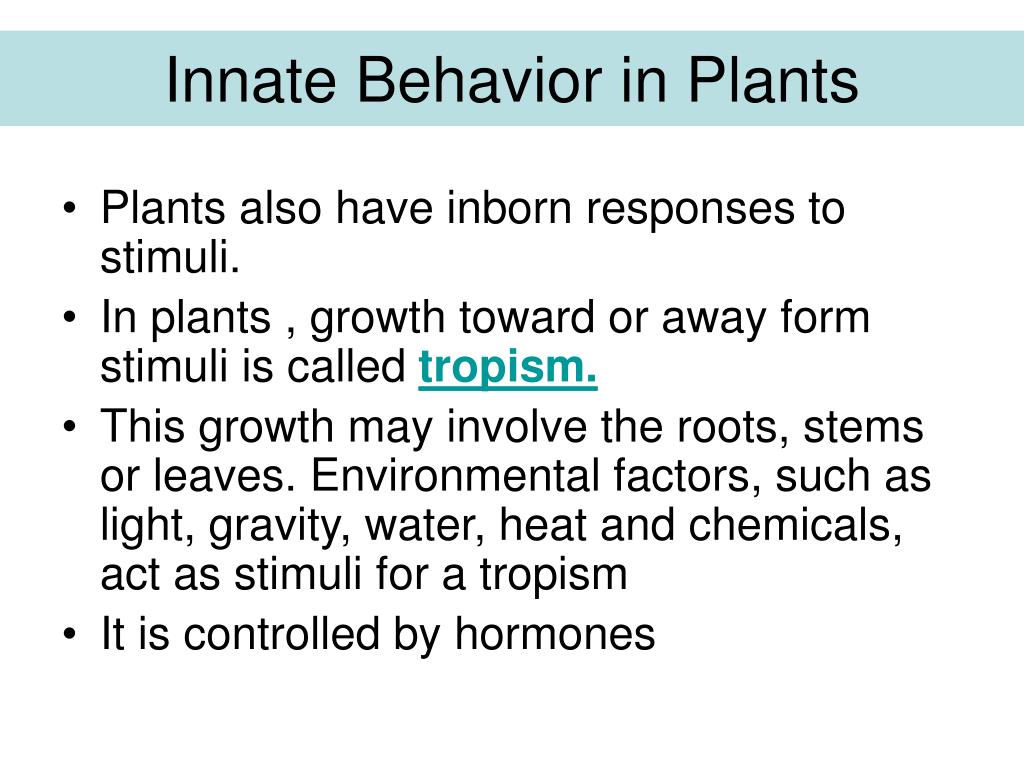 Innate Behavior in Plants

• Plants also have inborn responses to stimuli.
• In plants , growth toward or away form stimuli is called tropism.
• This growth may involve the roots, stems or leaves. Environmental factors, such as light, gravity, water, heat and chemicals, act as stimuli for a tropism
• It is controlled by hormones